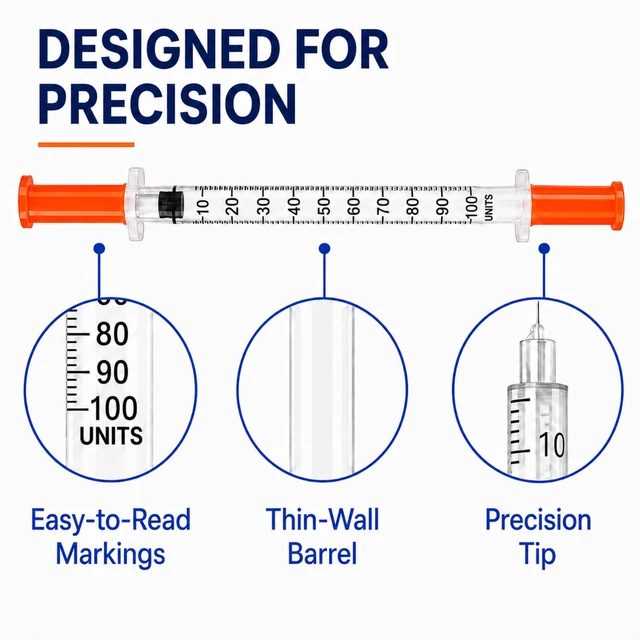 DESIGNED FOR PRECISION

10 20 30 40 50 60 70 80 90 100 UNITS

80
90
100
UNITS

10

Easy-to-Read Markings

Thin-Wall Barrel

Precision Tip